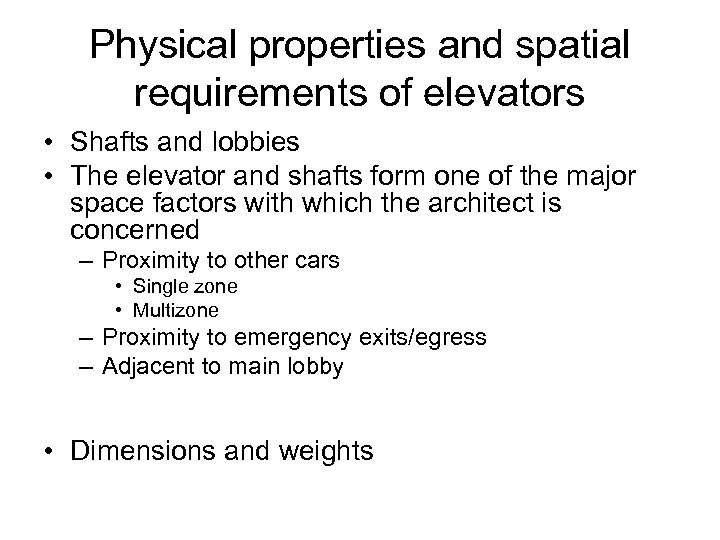 Physical properties and spatial requirements of elevators

• Shafts and lobbies
• The elevator and shafts form one of the major space factors with which the architect is concerned
 – Proximity to other cars
  • Single zone
  • Multizone
 – Proximity to emergency exits/egress
 – Adjacent to main lobby

• Dimensions and weights